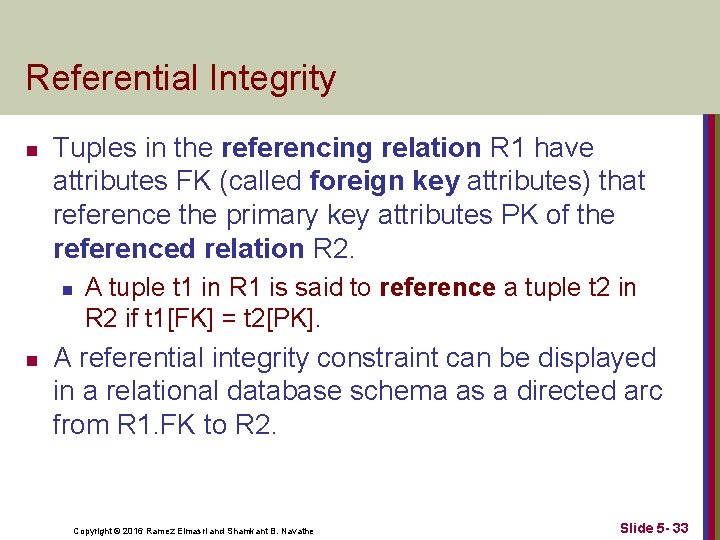 Referential Integrity

Tuples in the referencing relation R1 have attributes FK (called foreign key attributes) that reference the primary key attributes PK of the referenced relation R2.

A tuple t1 in R1 is said to reference a tuple t2 in R2 if t1[FK] = t2[PK].

A referential integrity constraint can be displayed in a relational database schema as a directed arc from R1.FK to R2.

Copyright © 2016 Ramez Elmasri and Shamkant B. Navathe

Slide 5- 33